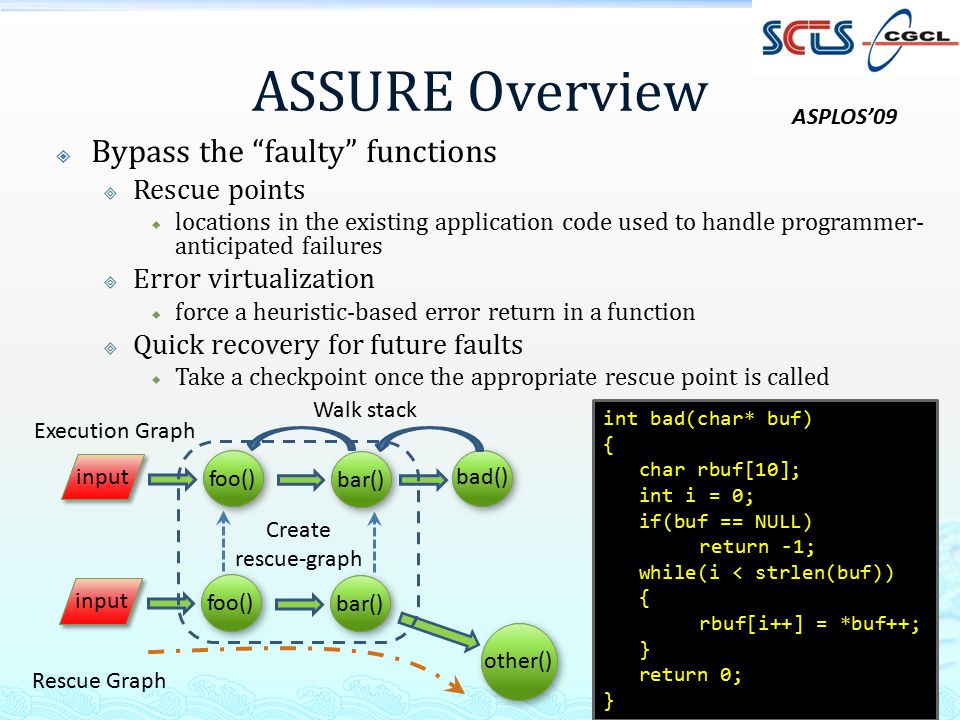 SCTS CGCL

ASSURE Overview

ASPLOS'09

Bypass the "faulty" functions
Rescue points
locations in the existing application code used to handle programmer-anticipated failures
Error virtualization
force a heuristic-based error return in a function
Quick recovery for future faults
Take a checkpoint once the appropriate rescue point is called

Walk stack

Execution Graph

input

foo()

bar()

bad()

Create rescue-graph

input

foo()

bar()

other()

Rescue Graph

int bad(char* buf)
{
char rbuf[10];
int i = 0;
if(buf == NULL)
return -1;
while(i < strlen(buf))
{
rbuf[i++] = *buf++;
}
return 0;
}